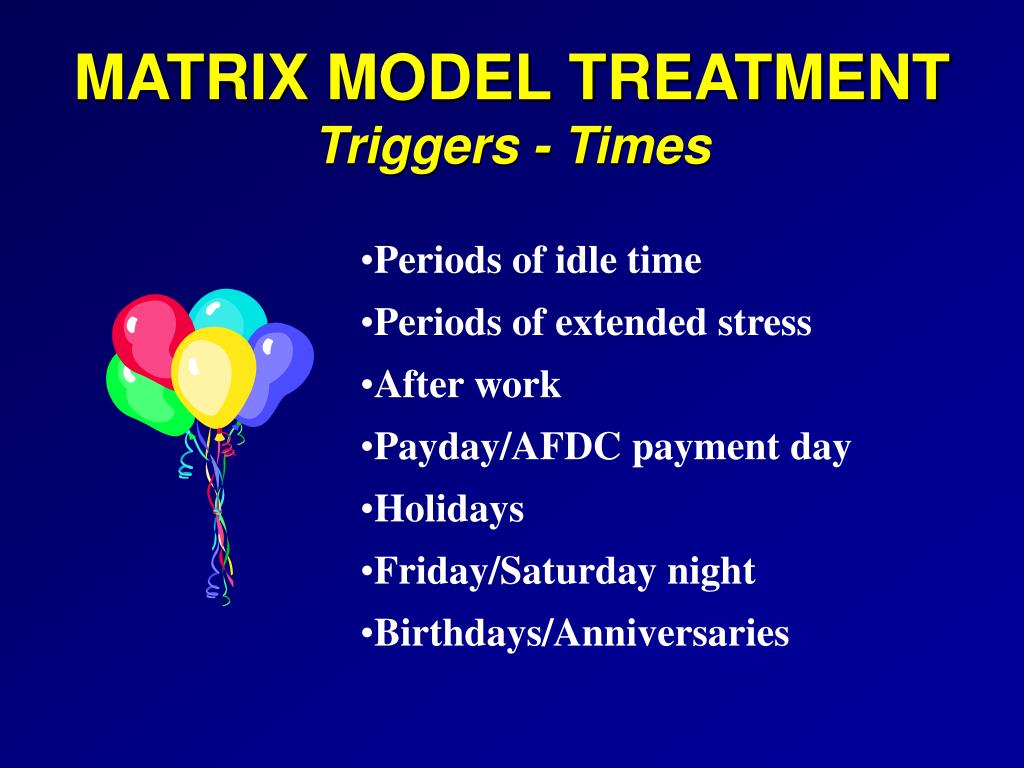 MATRIX MODEL TREATMENT
Triggers - Times

•Periods of idle time
•Periods of extended stress
•After work
•Payday/AFDC payment day
•Holidays
•Friday/Saturday night
•Birthdays/Anniversaries